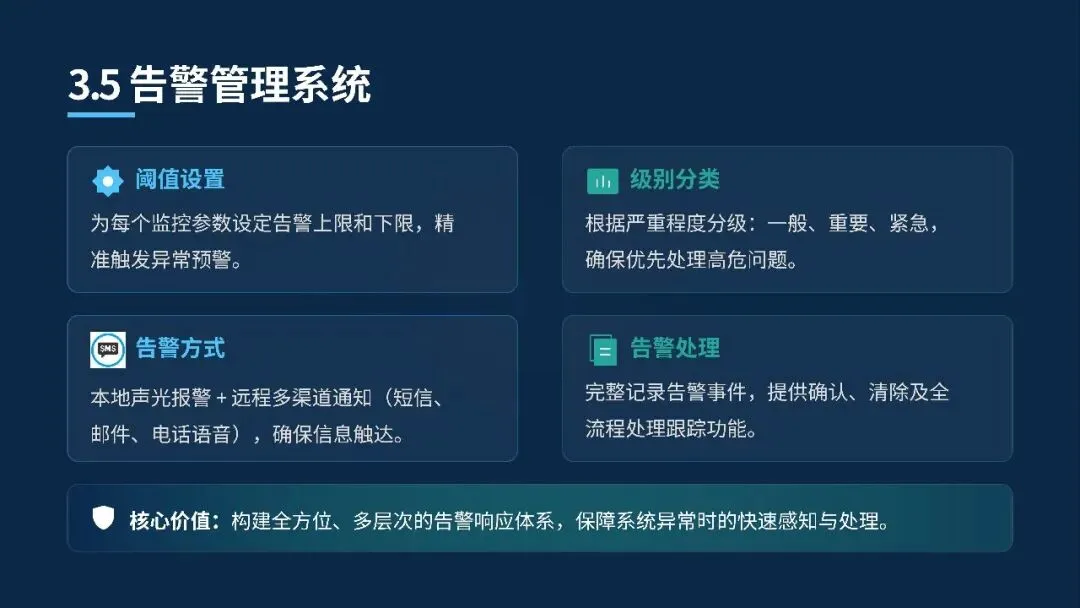 3.5 告警管理系统

阈值设置

为每个监控参数设定告警上限和下限，精准触发异常预警。

级别分类

根据严重程度分级：一般、重要、紧急，确保优先处理高危问题。

SMS

告警方式

本地声光报警 + 远程多渠道通知（短信、邮件、电话语音），确保信息触达。

告警处理

完整记录告警事件，提供确认、清除及全流程处理跟踪功能。

核心价值：构建全方位、多层次的告警响应体系，保障系统异常时的快速感知与处理。